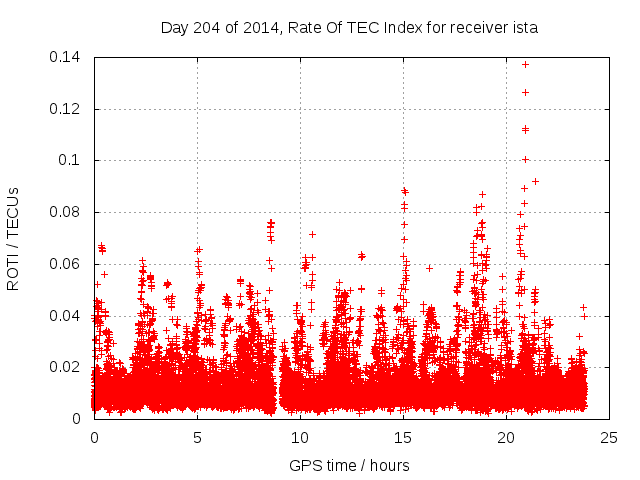 Day 204 of 2014, Rate Of TEC Index for receiver ista

ROTI / TECUs

0.14
0.12
0.1
0.08
0.06
0.04
0.02
0

0
5
10
15
20
25

GPS time / hours